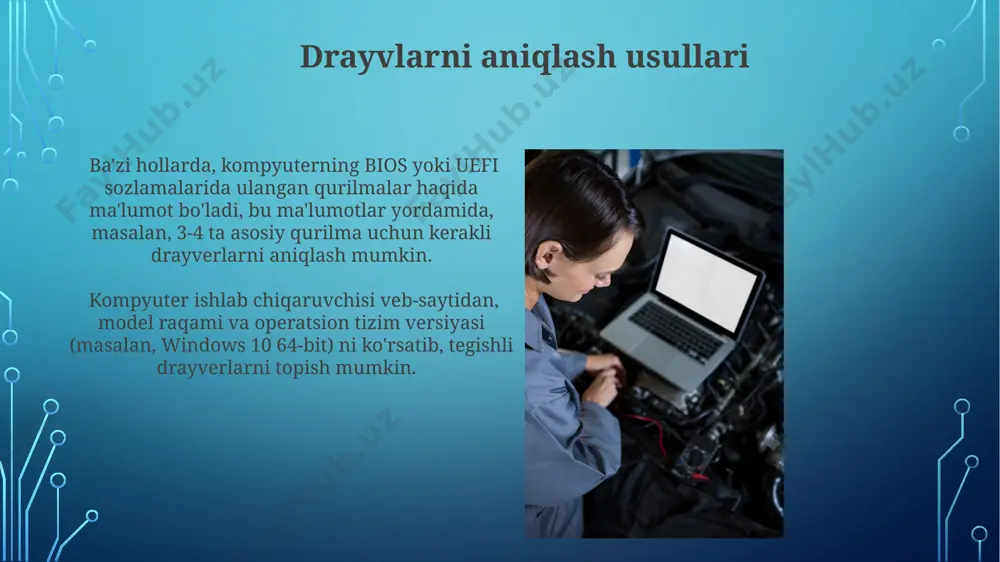 Drayvlarni aniqlash usullari

Ba'zi hollarda, kompyuterning BIOS yoki UEFI sozlamalarida ulangan qurilmalar haqida ma'lumot bo'ladi, bu ma'lumotlar yordamida, masalan, 3-4 ta asosiy qurilma uchun kerakli drayverlarni aniqlash mumkin.

Kompyuter ishlab chiqaruvchisi veb-saytidan, model raqami va operatsion tizim versiyasi (masalan, Windows 10 64-bit) ni ko'rsatib, tegishli drayverlarni topish mumkin.

FaylHub.uz FaylHub.uz FaylHub.uz FaylHub.uz